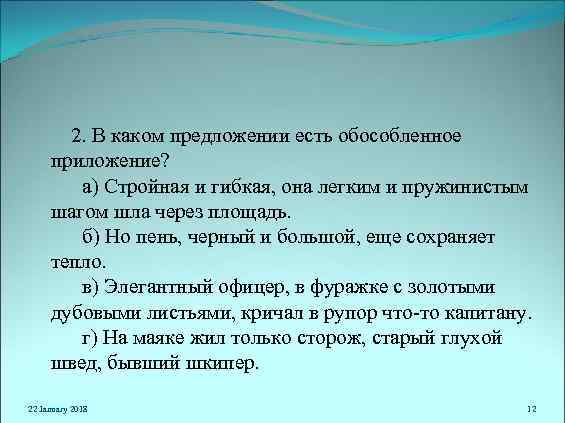 2. В каком предложении есть обособленное приложение?

а) Стройная и гибкая, она легким и пружинистым шагом шла через площадь.

б) Но пень, черный и большой, еще сохраняет тепло.

в) Элегантный офицер, в фуражке с золотыми дубовыми листьями, кричал в рупор что-то капитану.

г) На маяке жил только сторож, старый глухой швед, бывший шкипер.

22 January 2018

12